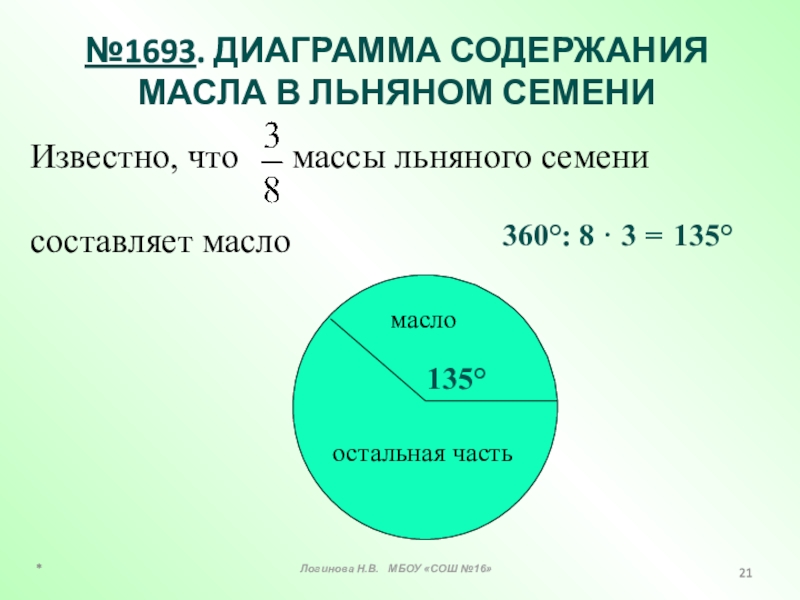 №1693. ДИАГРАММА СОДЕРЖАНИЯ МАСЛА В ЛЬНЯНОМ СЕМЕНИ

Известно, что $\frac{3}{8}$ массы льняного семени составляет масло

$360°: 8 \cdot 3 = 135°$

масло

135°

остальная часть

*

Логинова Н.В. МБОУ «СОШ №16»

21